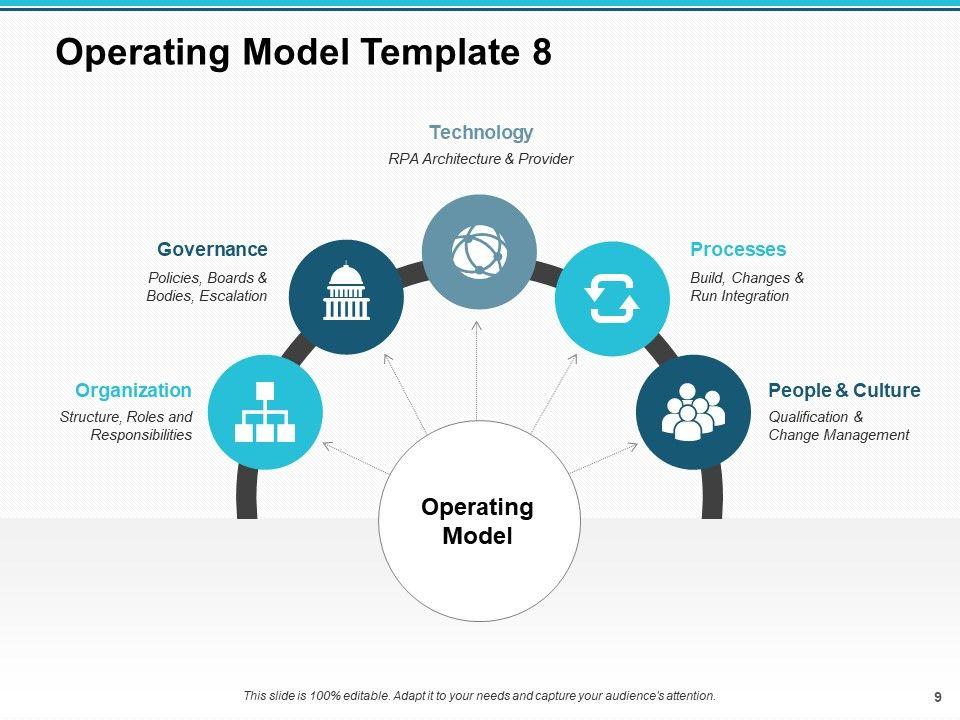 Operating Model Template 8

Technology
RPA Architecture & Provider

Governance
Policies, Boards & Bodies, Escalation

Processes
Build, Changes & Run Integration

Organization
Structure, Roles and Responsibilities

People & Culture
Qualification & Change Management

Operating Model

This slide is 100% editable. Adapt it to your needs and capture your audience's attention.

9